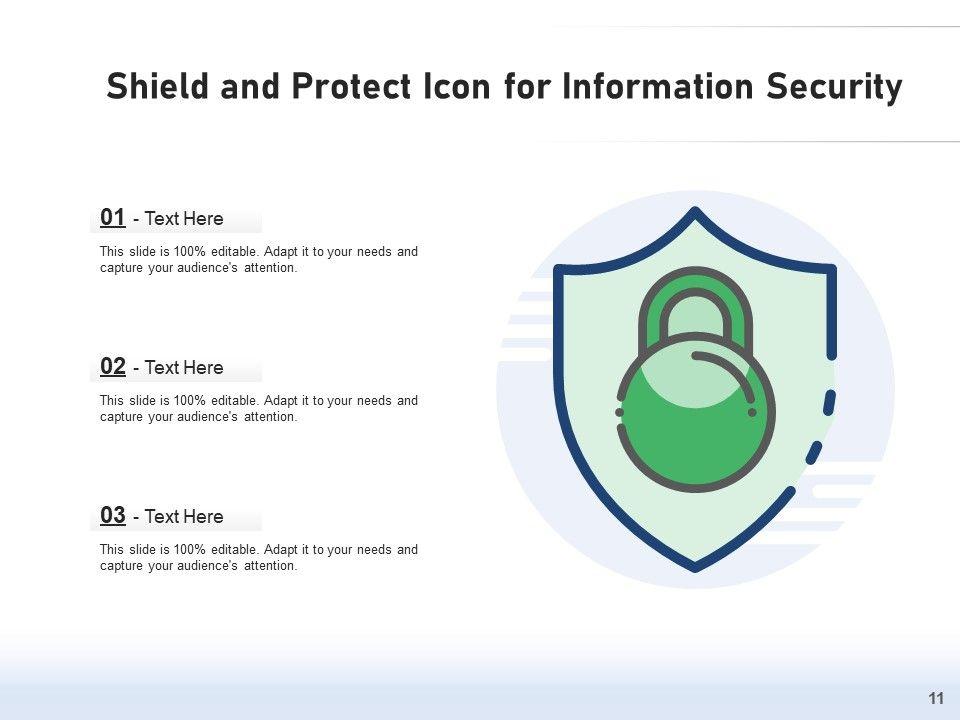 Shield and Protect Icon for Information Security

01 - Text Here

This slide is 100% editable. Adapt it to your needs and capture your audience's attention.

02 - Text Here

This slide is 100% editable. Adapt it to your needs and capture your audience's attention.

03 - Text Here

This slide is 100% editable. Adapt it to your needs and capture your audience's attention.

11